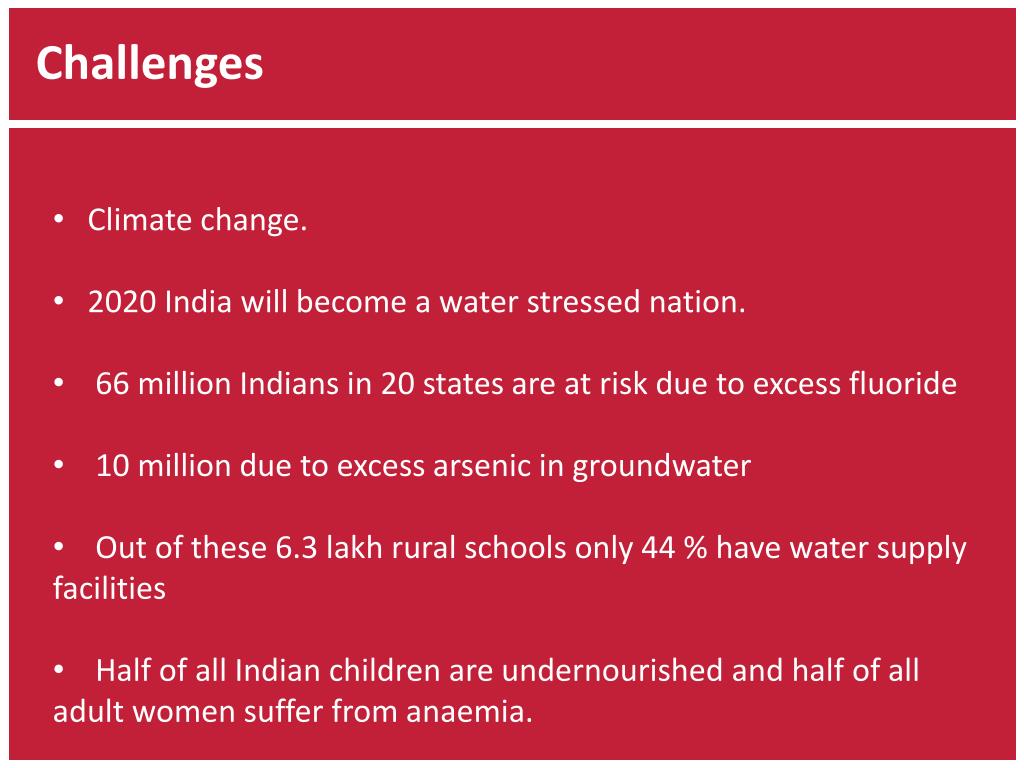 Challenges

• Climate change.

• 2020 India will become a water stressed nation.

• 66 million Indians in 20 states are at risk due to excess fluoride

• 10 million due to excess arsenic in groundwater

• Out of these 6.3 lakh rural schools only 44 % have water supply facilities

• Half of all Indian children are undernourished and half of all adult women suffer from anaemia.